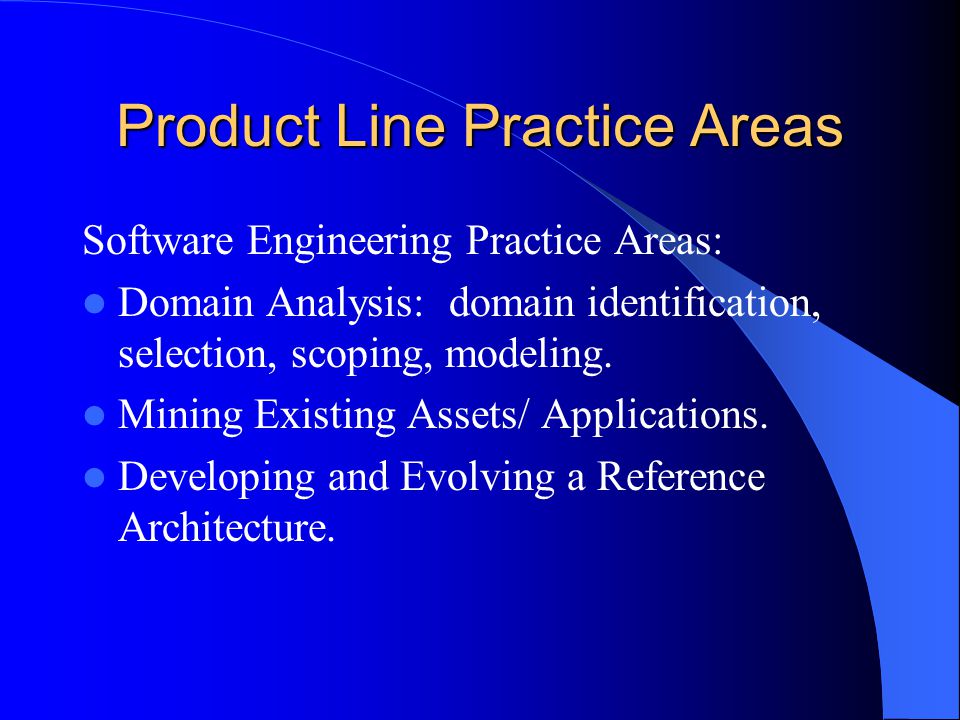 Product Line Practice Areas

Software Engineering Practice Areas:

- Domain Analysis: domain identification, selection, scoping, modeling.
- Mining Existing Assets/ Applications.
- Developing and Evolving a Reference Architecture.